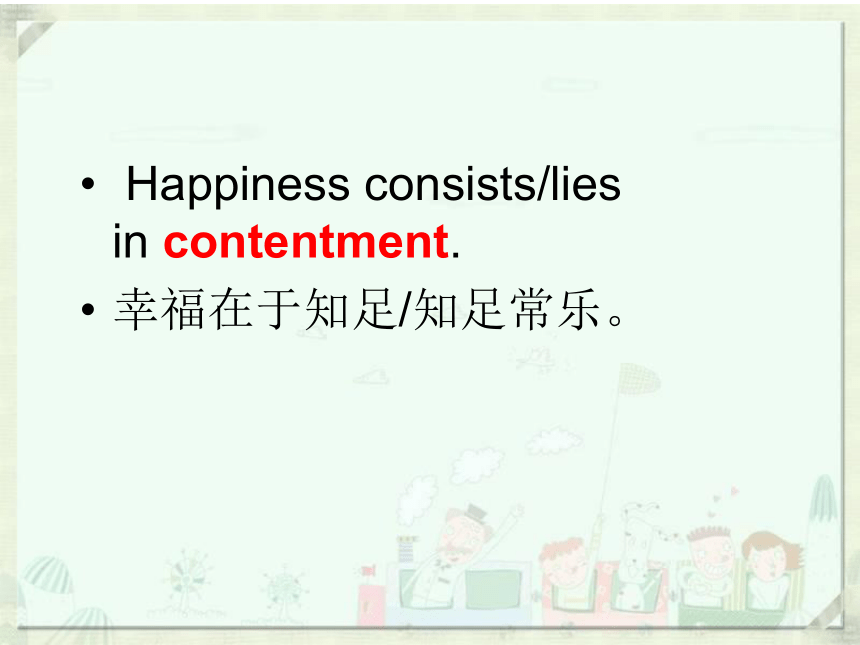 • Happiness consists/lies in contentment.

• 幸福在于知足/知足常乐。